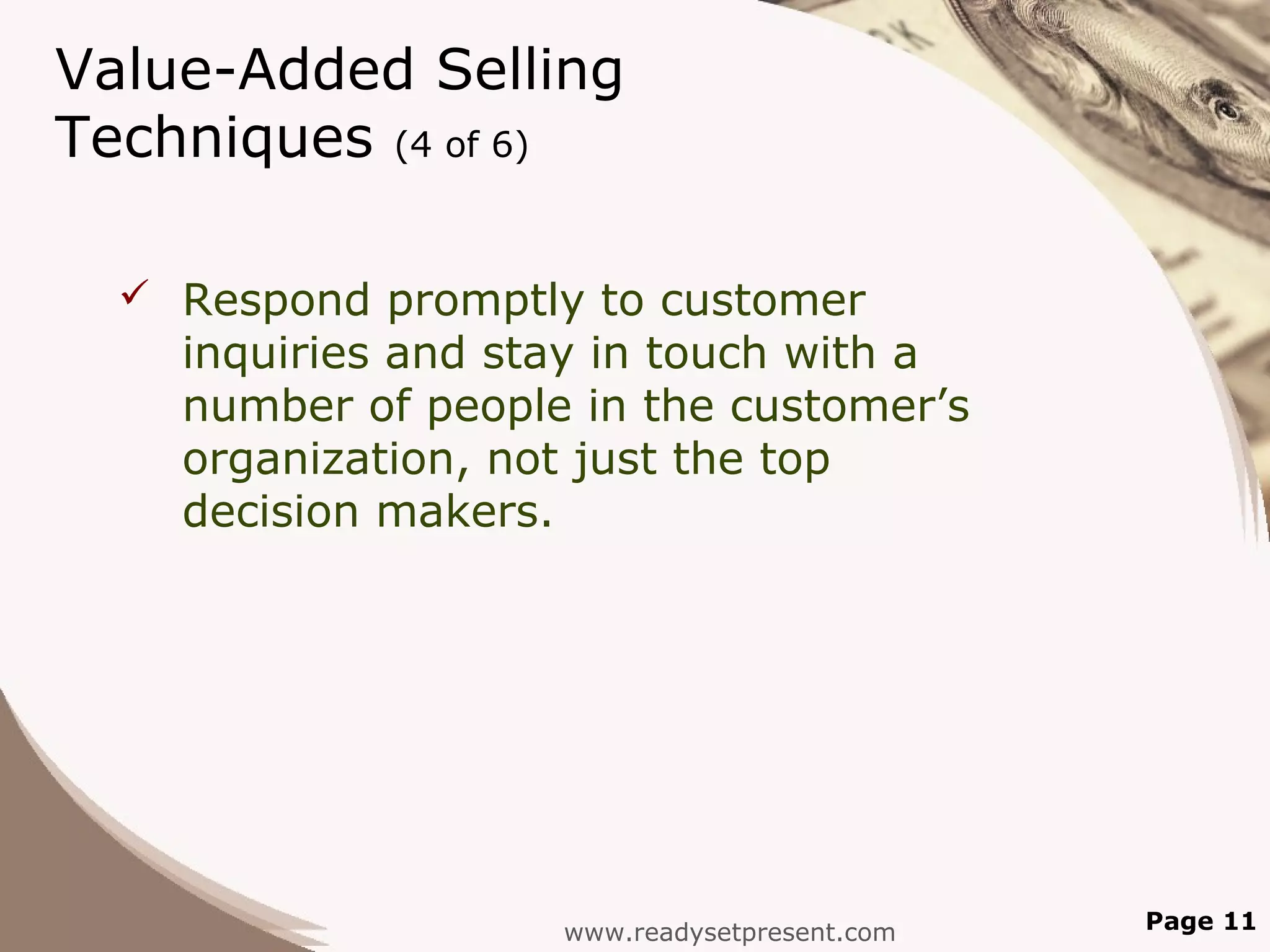 Value-Added Selling Techniques (4 of 6)

✓ Respond promptly to customer inquiries and stay in touch with a number of people in the customer's organization, not just the top decision makers.

www.readysetpresent.com

Page 11